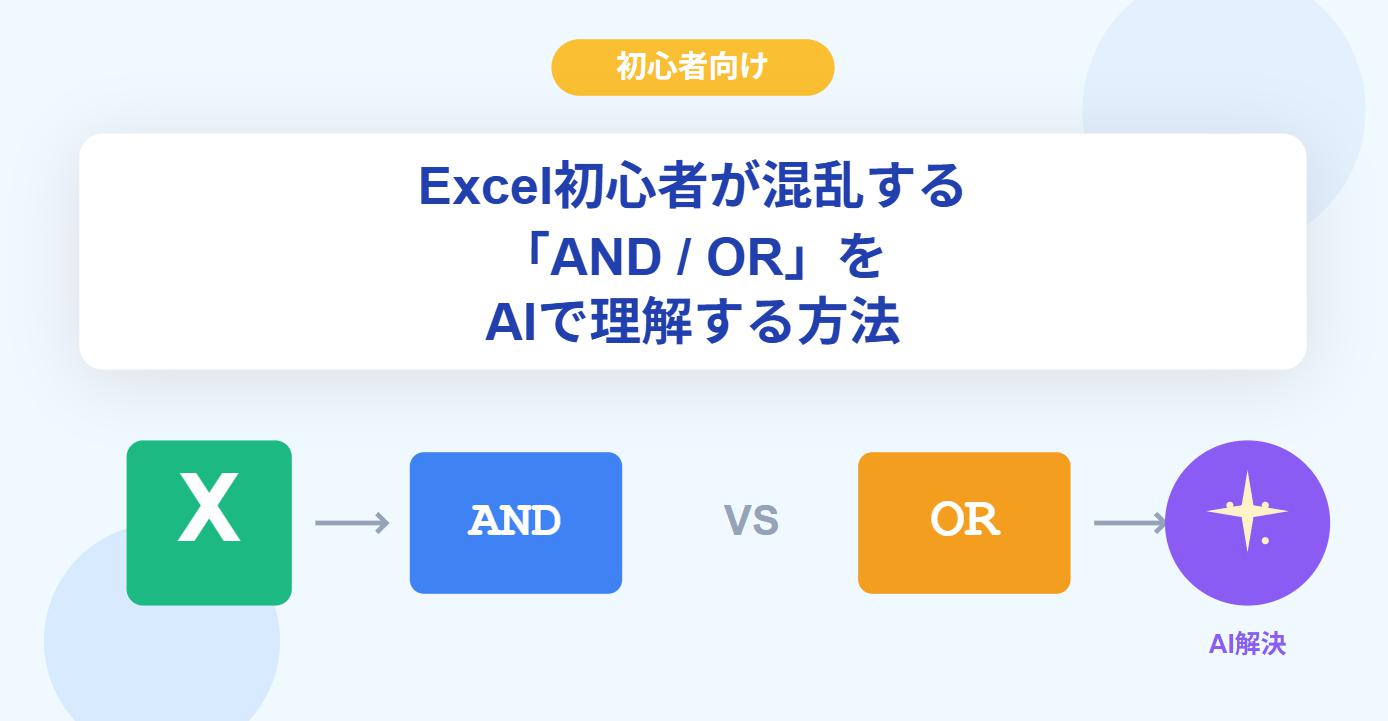 初心者向け

Excel初心者が混乱する
「AND / OR」を
AIで理解する方法

X

AND

VS

OR

AI解決